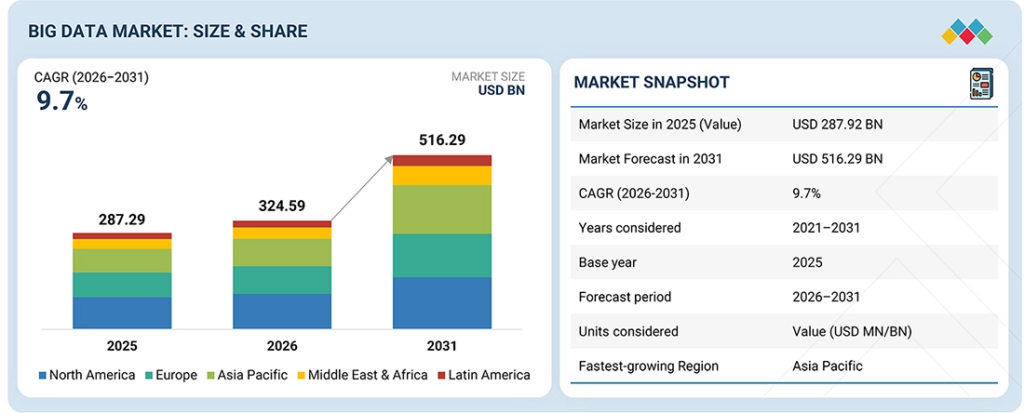 BIG DATA MARKET: SIZE & SHARE

CAGR (2026–2031)
9.7%

MARKET SIZE
USD BN

287.29
324.59
516.29

2025
2026
2031

North America
Europe
Asia Pacific
Middle East & Africa
Latin America

MARKET SNAPSHOT

| | |
|---|---|
| Market Size in 2025 (Value) | USD 287.92 BN |
| Market Forecast in 2031 | USD 516.29 BN |
| CAGR (2026-2031) | 9.7% |
| Years considered | 2021–2031 |
| Base year | 2025 |
| Forecast period | 2026–2031 |
| Units considered | Value (USD MN/BN) |
| Fastest-growing Region | Asia Pacific |